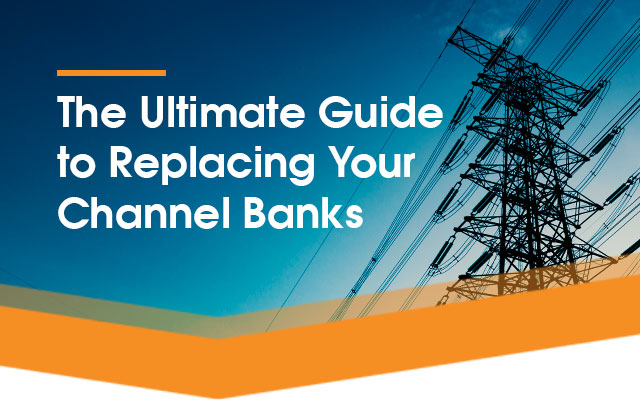 The Ultimate Guide to Replacing Your Channel Banks